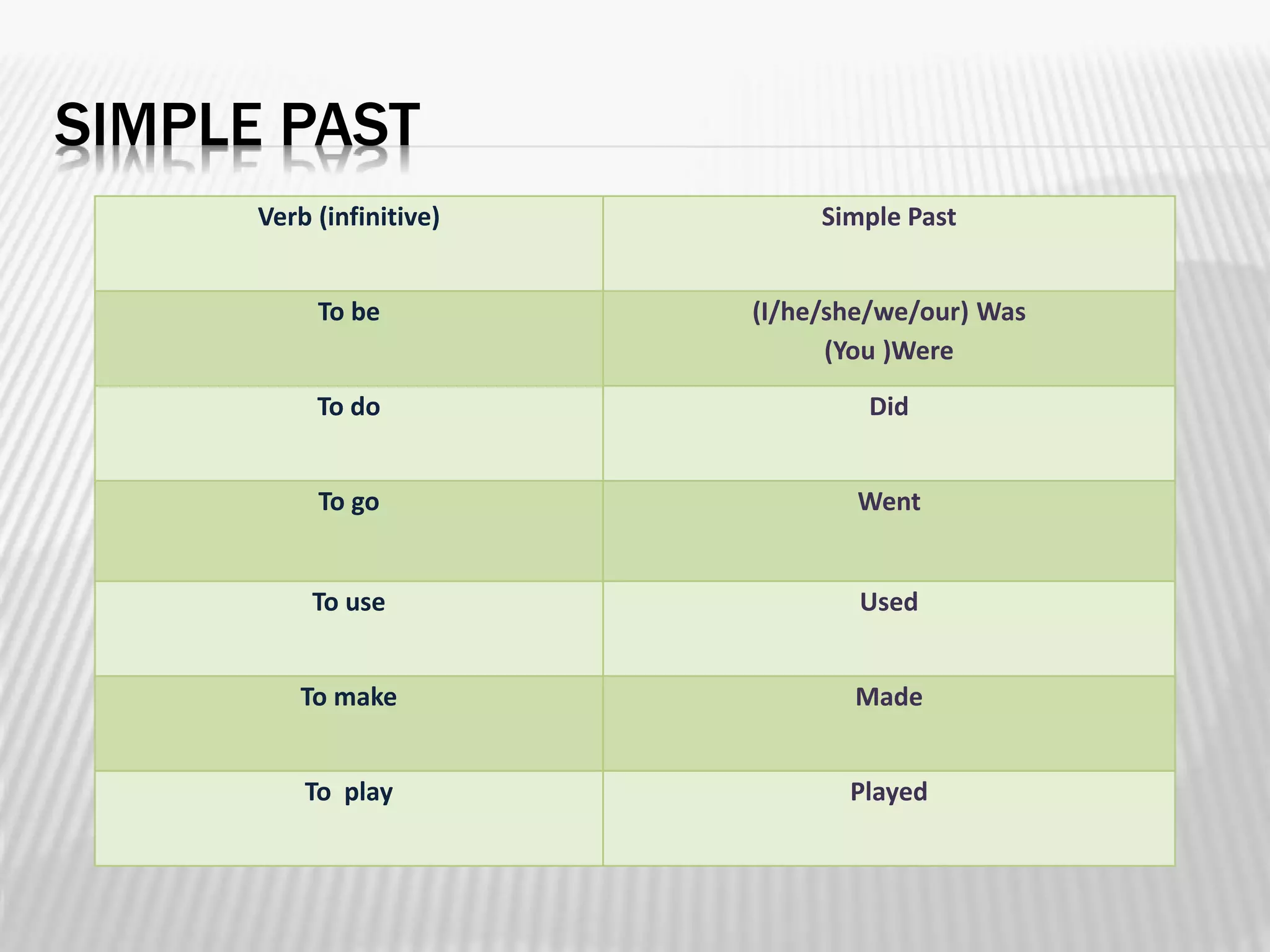 SIMPLE PAST

| Verb (infinitive) | Simple Past |
|---|---|
| To be | (I/he/she/we/our) Was (You )Were |
| To do | Did |
| To go | Went |
| To use | Used |
| To make | Made |
| To  play | Played |